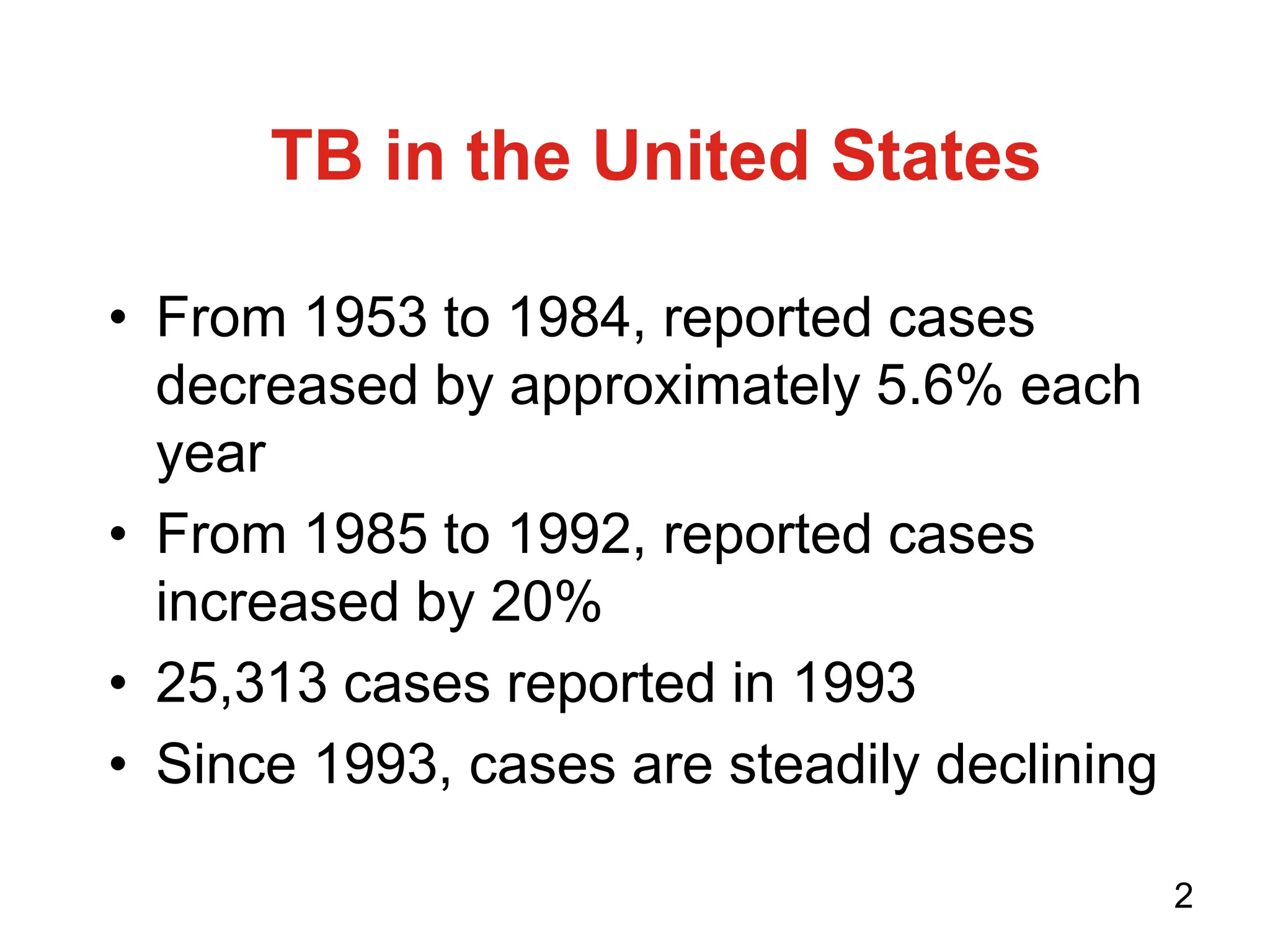 TB in the United States

• From 1953 to 1984, reported cases decreased by approximately 5.6% each year
• From 1985 to 1992, reported cases increased by 20%
• 25,313 cases reported in 1993
• Since 1993, cases are steadily declining

2